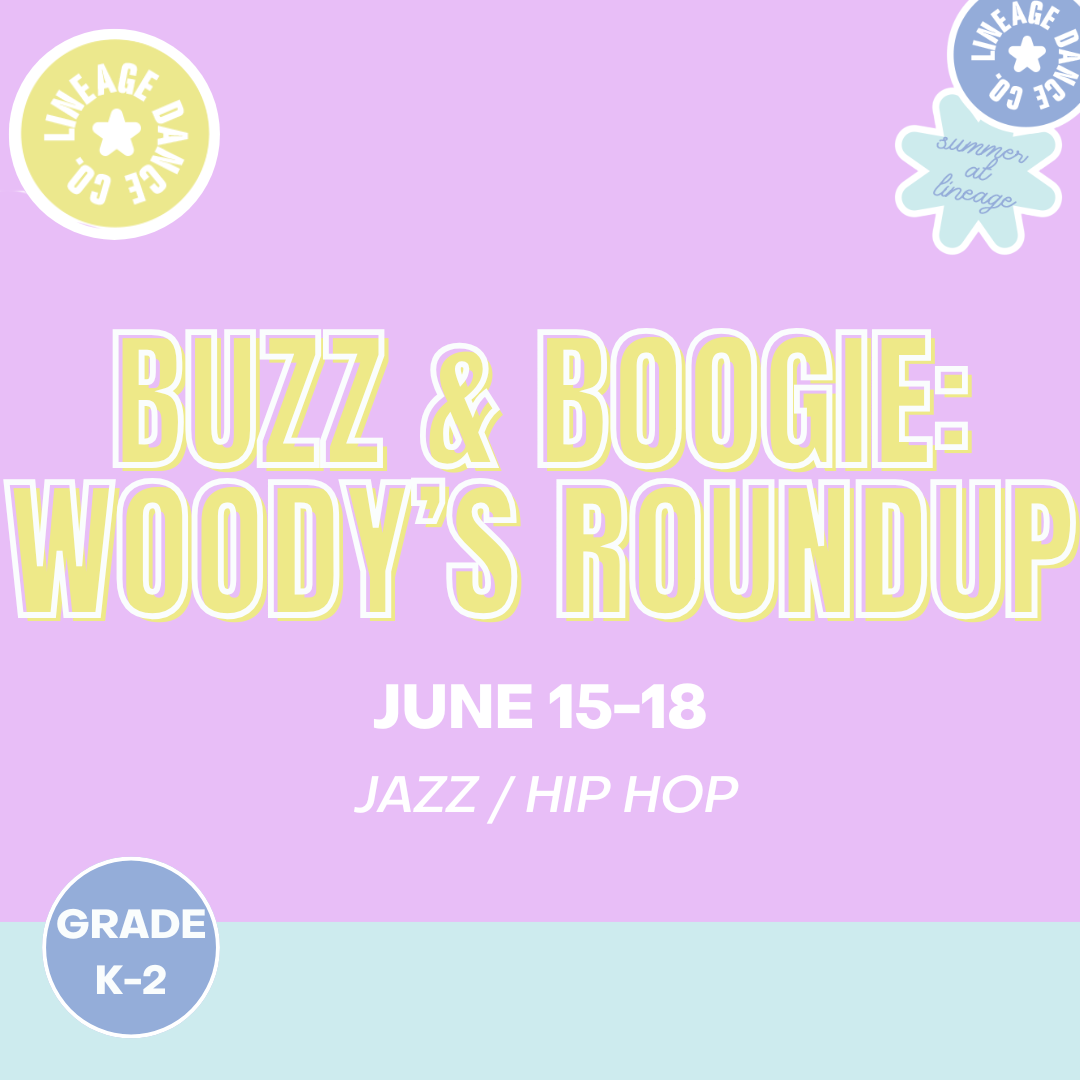 LINEAGE DANCE CO.

LINEAGE DANCE CO.

summer at lineage

BUZZ & BOOGIE: WOODY'S ROUNDUP

JUNE 15-18

JAZZ / HIP HOP

GRADE K-2